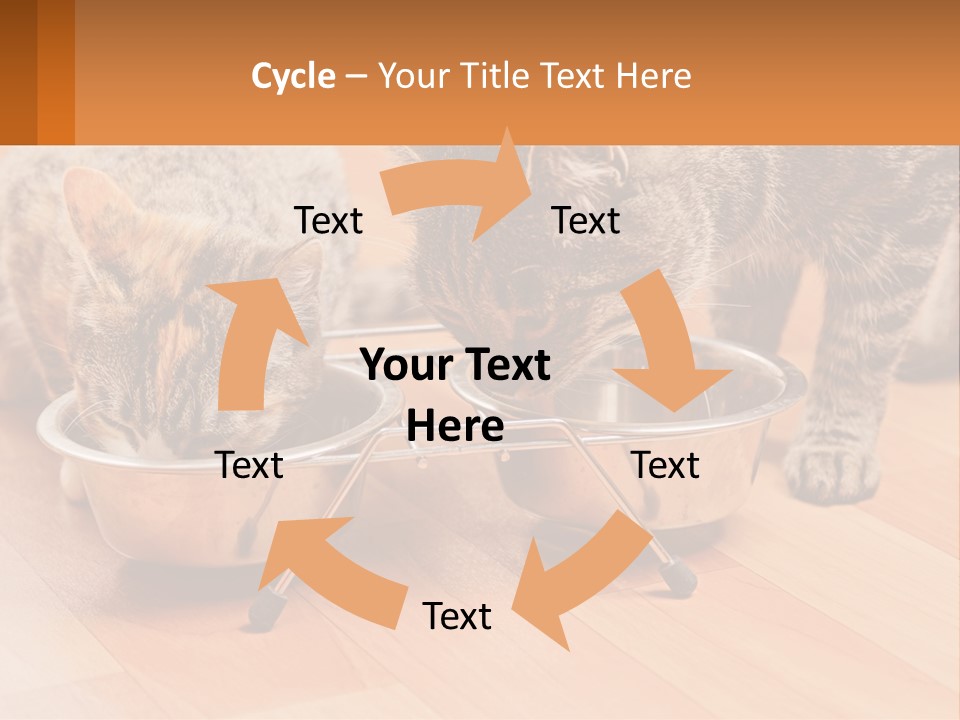 Cycle – Your Title Text Here

Text

Text

Your Text Here

Text

Text

Text